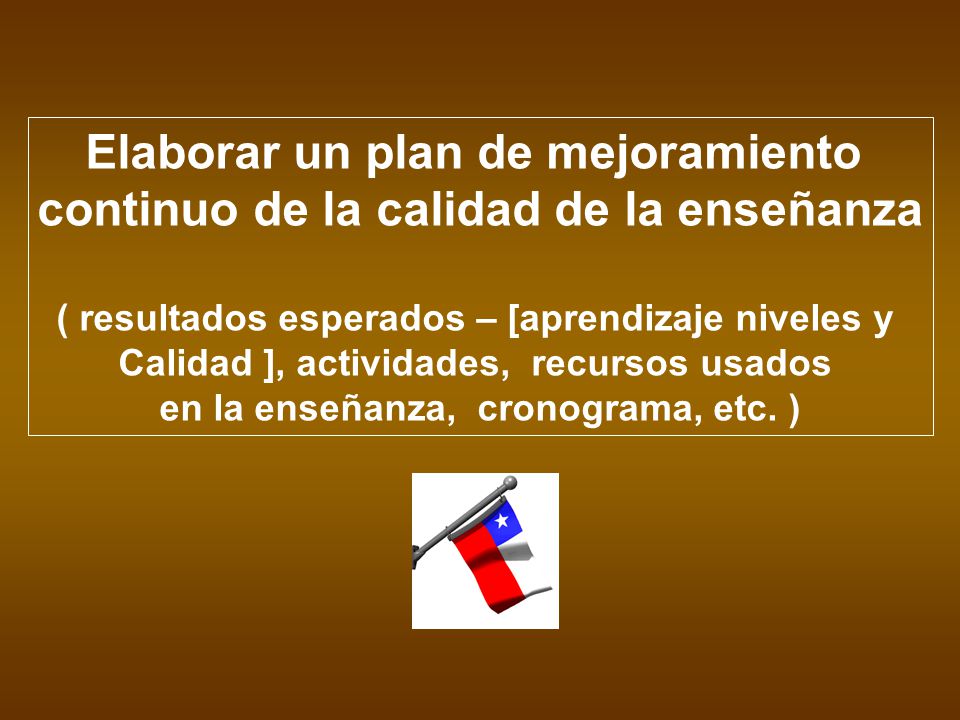 Elaborar un plan de mejoramiento continuo de la calidad de la enseñanza

( resultados esperados – [aprendizaje niveles y Calidad ], actividades, recursos usados en la enseñanza, cronograma, etc. )